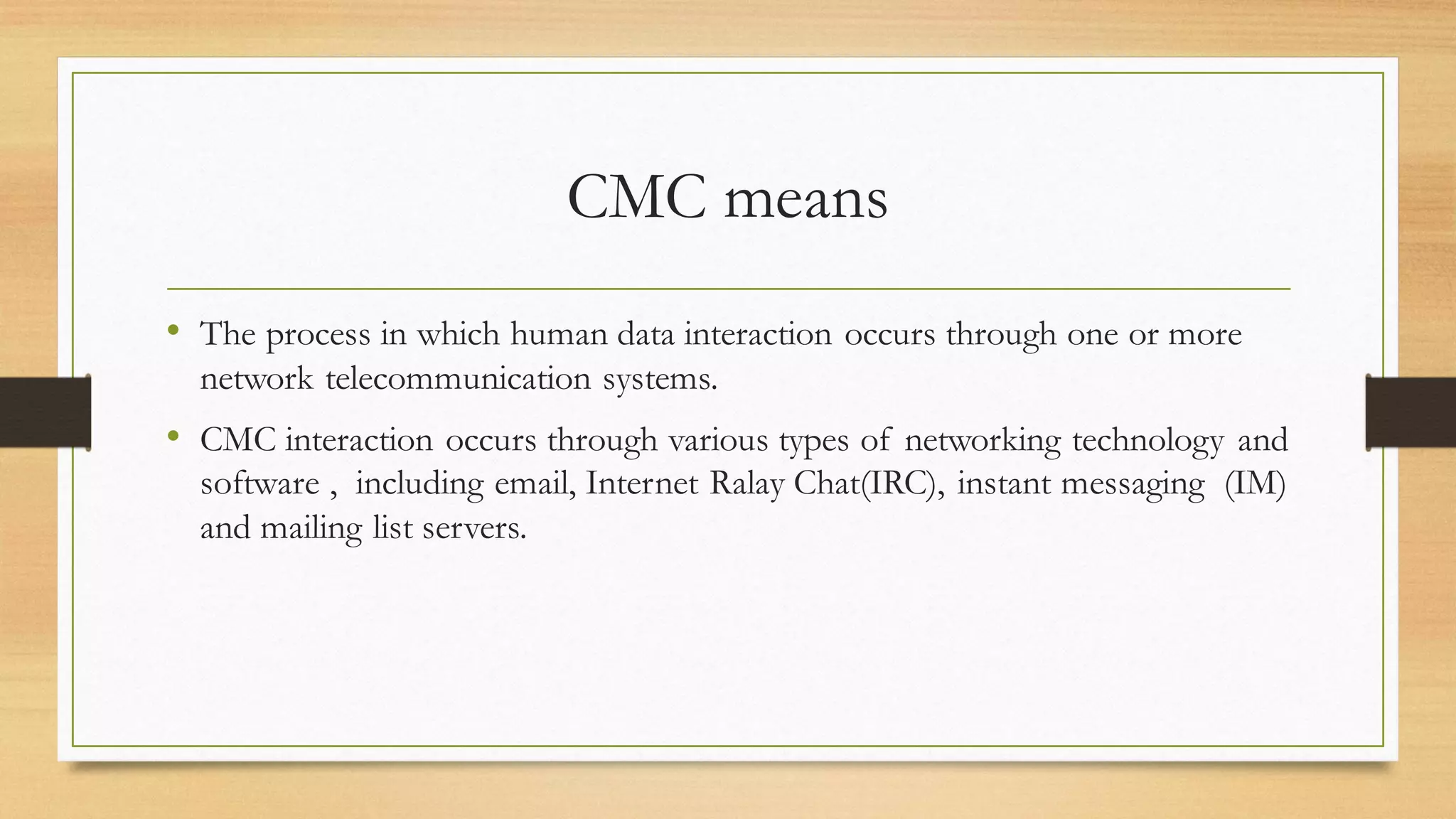 CMC means

• The process in which human data interaction occurs through one or more network telecommunication systems.

• CMC interaction occurs through various types of networking technology and software , including email, Internet Ralay Chat(IRC), instant messaging (IM) and mailing list servers.